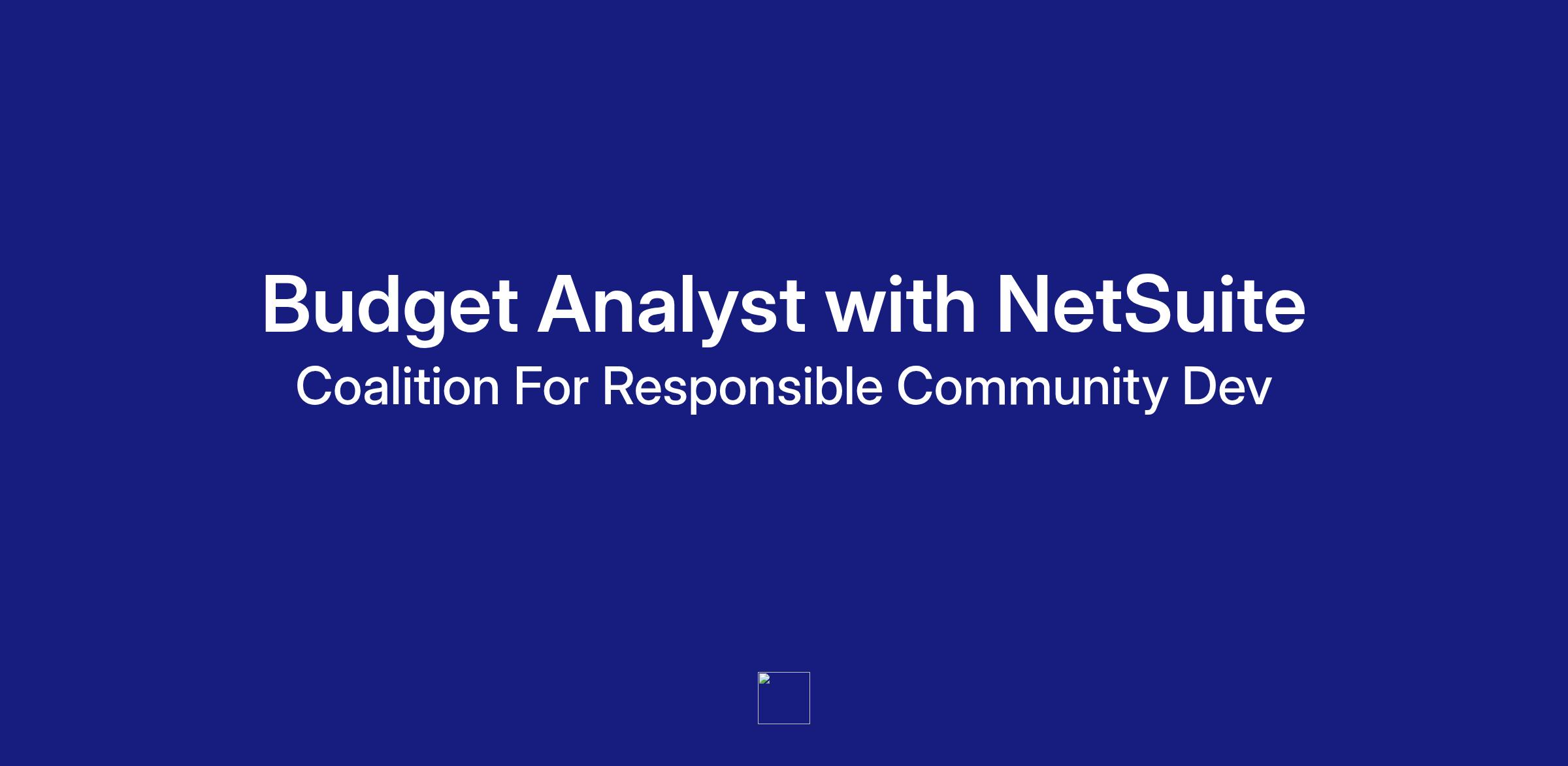 Budget Analyst with NetSuite

Coalition For Responsible Community Dev